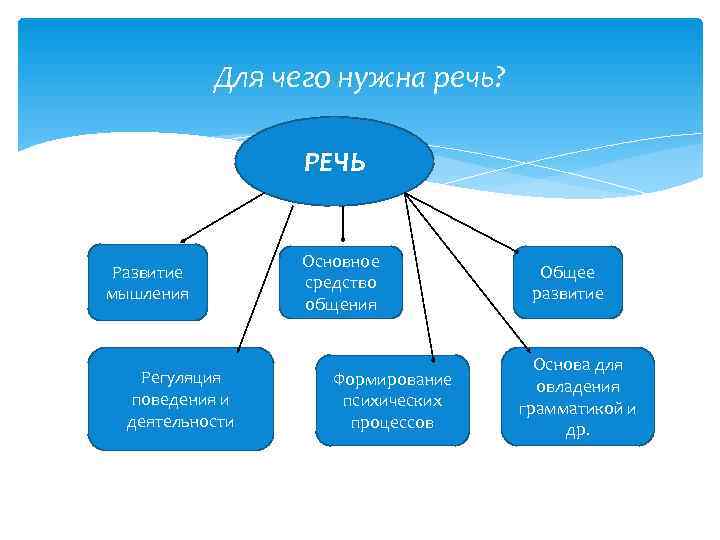 Для чего нужна речь?

РЕЧЬ

Развитие мышления

Основное средство общения

Общее развитие

Регуляция поведения и деятельности

Формирование психических процессов

Основа для овладения грамматикой и др.